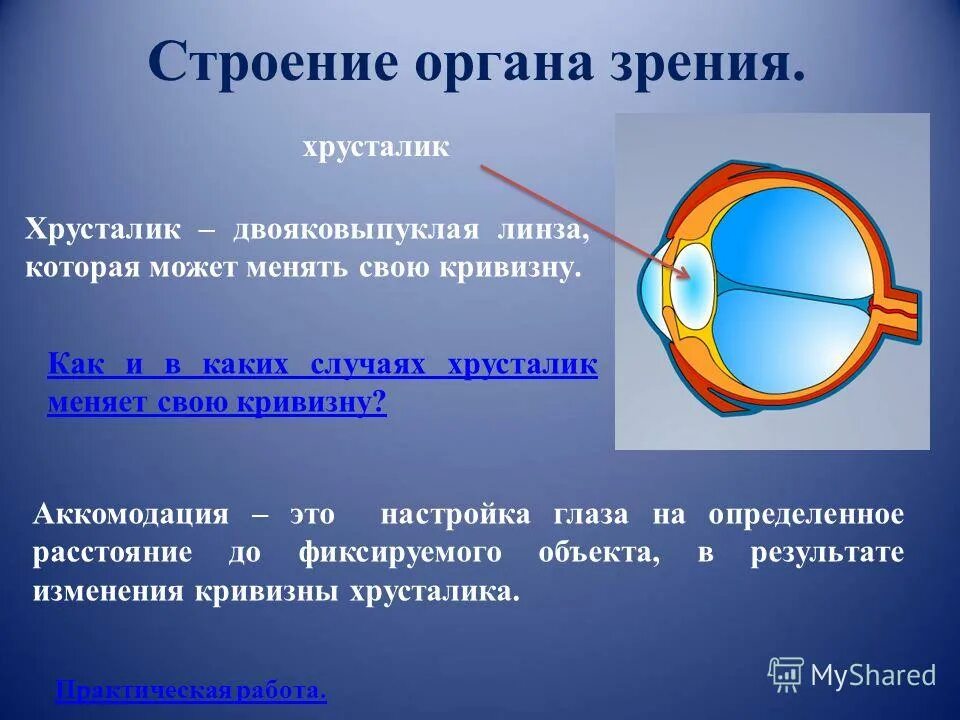 Строение органа зрения.

хрусталик

Хрусталик – двояковыпуклая линза, которая может менять свою кривизну.

Как и в каких случаях хрусталик меняет свою кривизну?

Аккомодация – это настройка глаза на определенное расстояние до фиксируемого объекта, в результате изменения кривизны хрусталика.

Практическая работа.

MyShared